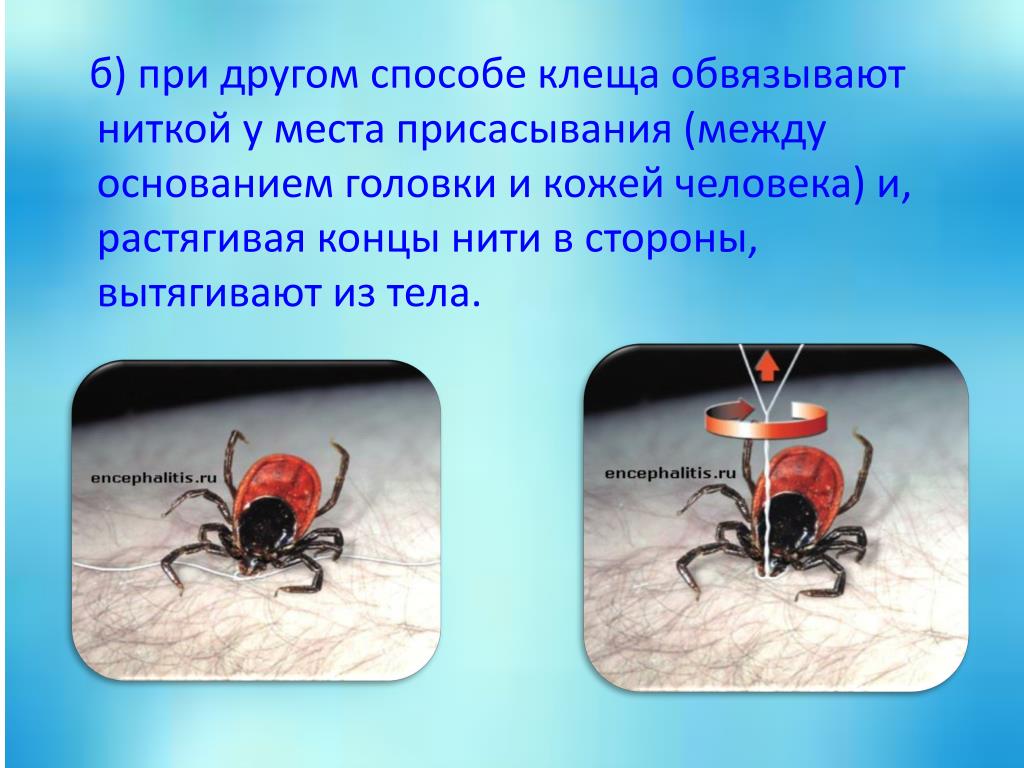 б) при другом способе клеща обвязывают ниткой у места присасывания (между основанием головки и кожей человека) и, растягивая концы нити в стороны, вытягивают из тела.

encephalitis.ru

encephalitis.ru